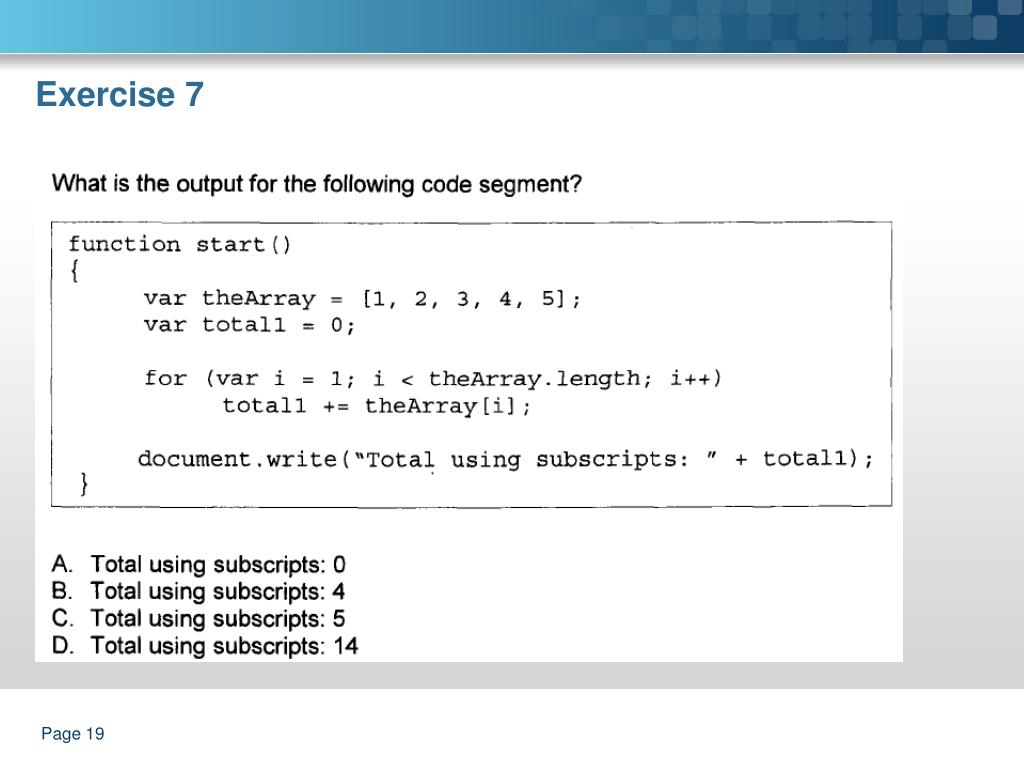 Exercise 7

What is the output for the following code segment?

function start()
{
var theArray = [1, 2, 3, 4, 5];
var total1 = 0;

for (var i = 1; i < theArray.length; i++)
total1 += theArray[i];

document.write("Total using subscripts: " + total1);
}

A. Total using subscripts: 0
B. Total using subscripts: 4
C. Total using subscripts: 5
D. Total using subscripts: 14

Page 19